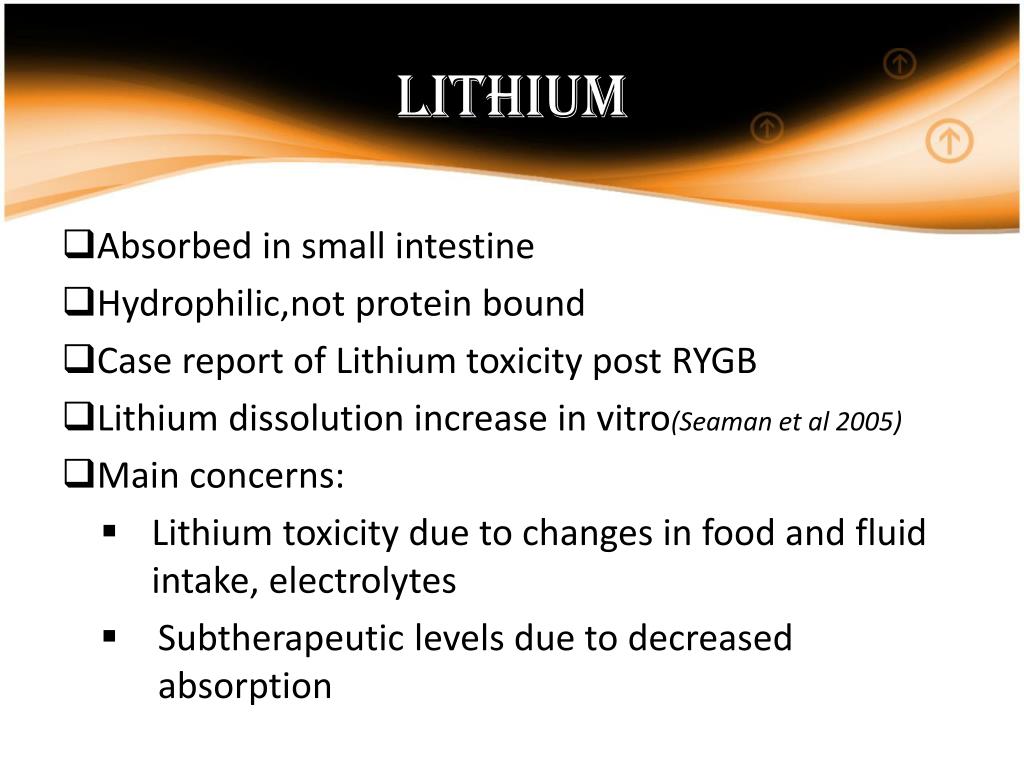 LITHIUM

❑Absorbed in small intestine
❑Hydrophilic,not protein bound
❑Case report of Lithium toxicity post RYGB
❑Lithium dissolution increase in vitro(Seaman et al 2005)
❑Main concerns:
▪ Lithium toxicity due to changes in food and fluid intake, electrolytes
▪ Subtherapeutic levels due to decreased absorption